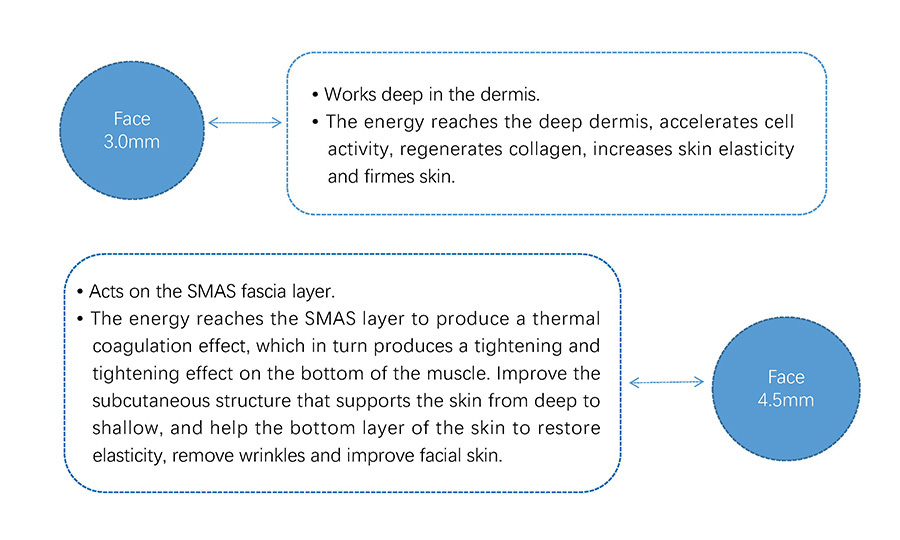 Face
3.0mm

• Works deep in the dermis.
• The energy reaches the deep dermis, accelerates cell activity, regenerates collagen, increases skin elasticity and firmes skin.

• Acts on the SMAS fascia layer.
• The energy reaches the SMAS layer to produce a thermal coagulation effect, which in turn produces a tightening and tightening effect on the bottom of the muscle. Improve the subcutaneous structure that supports the skin from deep to shallow, and help the bottom layer of the skin to restore elasticity, remove wrinkles and improve facial skin.

Face
4.5mm